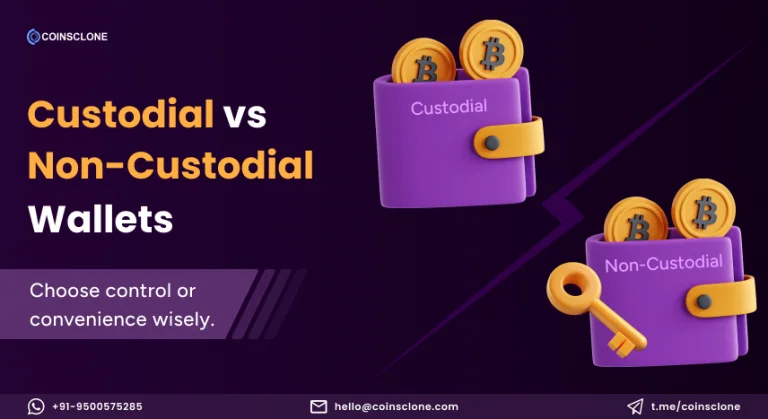 COINSCLONE

Custodial vs Non-Custodial Wallets

Choose control or convenience wisely.

Custodial

Non-Custodial

+91-9500575285

hello@coinsclone.com

t.me/coinsclone